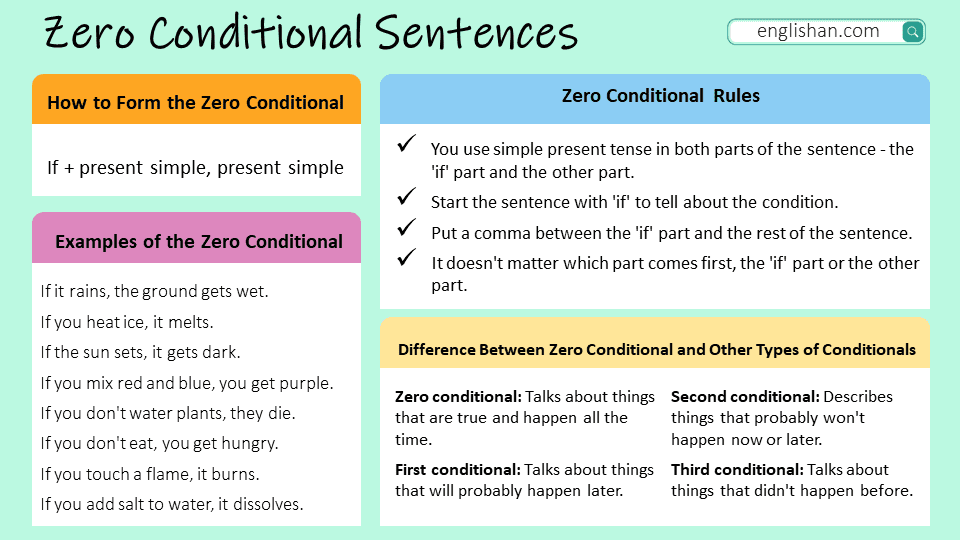 Zero Conditional Sentences

englishan.com

How to Form the Zero Conditional

If + present simple, present simple

Examples of the Zero Conditional

If it rains, the ground gets wet.
If you heat ice, it melts.
If the sun sets, it gets dark.
If you mix red and blue, you get purple.
If you don't water plants, they die.
If you don't eat, you get hungry.
If you touch a flame, it burns.
If you add salt to water, it dissolves.

Zero Conditional Rules

✓ You use simple present tense in both parts of the sentence - the 'if' part and the other part.
✓ Start the sentence with 'if' to tell about the condition.
✓ Put a comma between the 'if' part and the rest of the sentence.
✓ It doesn't matter which part comes first, the 'if' part or the other part.

Difference Between Zero Conditional and Other Types of Conditionals

Zero conditional: Talks about things that are true and happen all the time.

First conditional: Talks about things that will probably happen later.

Second conditional: Describes things that probably won't happen now or later.

Third conditional: Talks about things that didn't happen before.